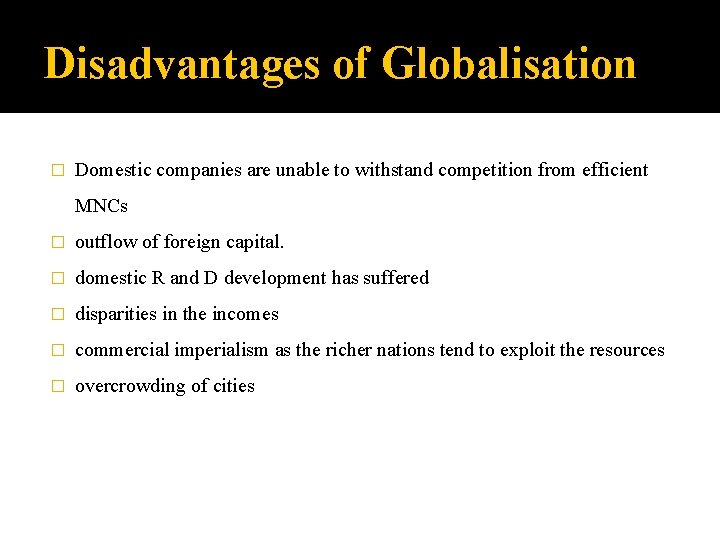 Disadvantages of Globalisation

□ Domestic companies are unable to withstand competition from efficient MNCs
□ outflow of foreign capital.
□ domestic R and D development has suffered
□ disparities in the incomes
□ commercial imperialism as the richer nations tend to exploit the resources
□ overcrowding of cities